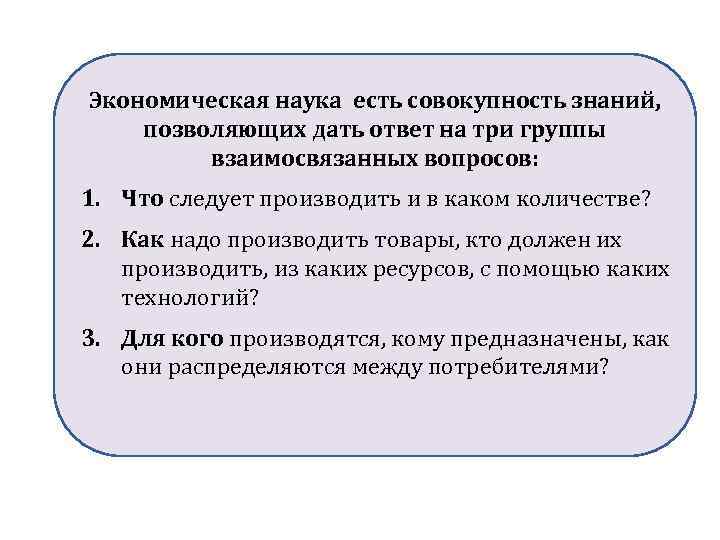 Экономическая наука есть совокупность знаний, позволяющих дать ответ на три группы взаимосвязанных вопросов:

1. Что следует производить и в каком количестве?
2. Как надо производить товары, кто должен их производить, из каких ресурсов, с помощью каких технологий?
3. Для кого производятся, кому предназначены, как они распределяются между потребителями?